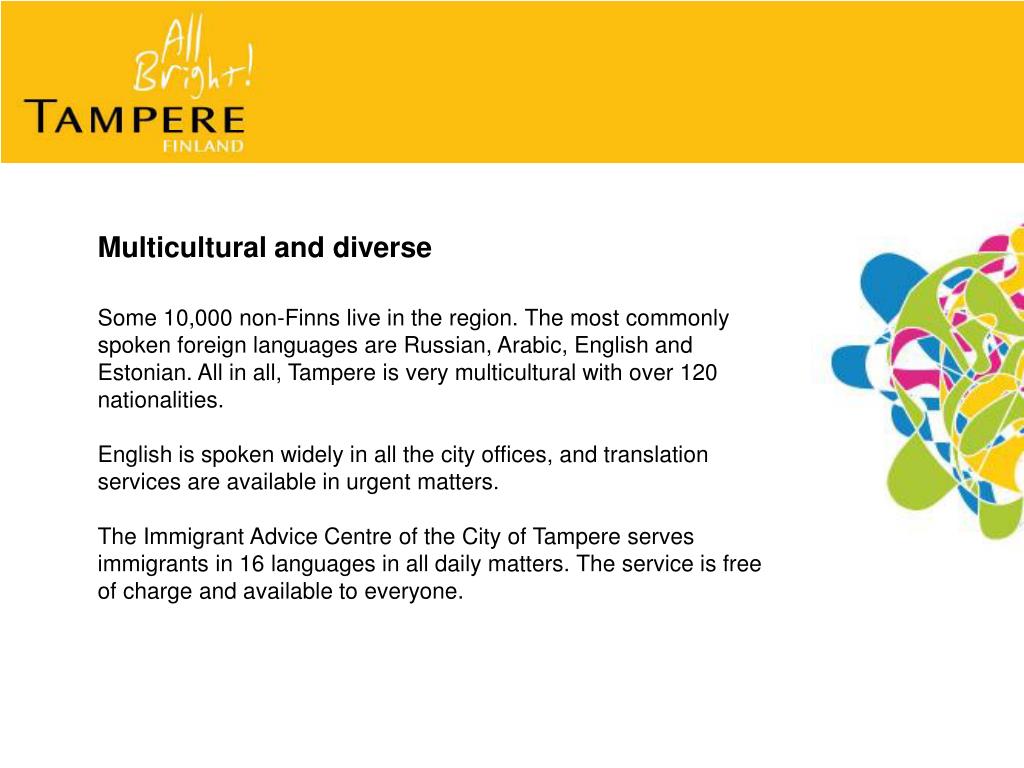 All Bright!
TAMPERE
FINLAND

Multicultural and diverse

Some 10,000 non-Finns live in the region. The most commonly spoken foreign languages are Russian, Arabic, English and Estonian. All in all, Tampere is very multicultural with over 120 nationalities.

English is spoken widely in all the city offices, and translation services are available in urgent matters.

The Immigrant Advice Centre of the City of Tampere serves immigrants in 16 languages in all daily matters. The service is free of charge and available to everyone.